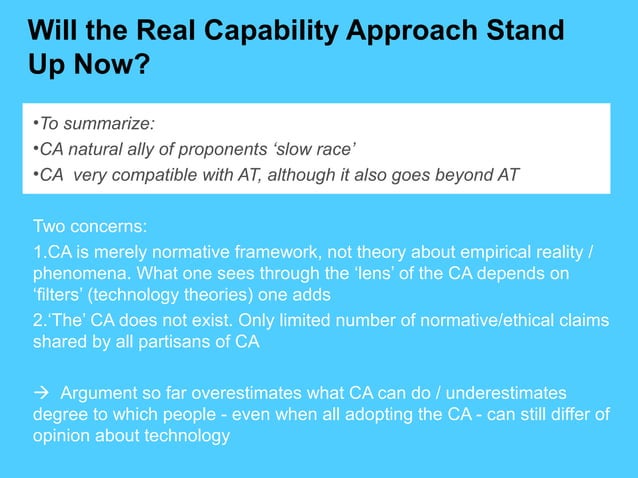 Will the Real Capability Approach Stand Up Now?

•To summarize:
•CA natural ally of proponents ‘slow race’
•CA very compatible with AT, although it also goes beyond AT

Two concerns:
1.CA is merely normative framework, not theory about empirical reality / phenomena. What one sees through the ‘lens’ of the CA depends on ‘filters’ (technology theories) one adds
2.‘The’ CA does not exist. Only limited number of normative/ethical claims shared by all partisans of CA

→ Argument so far overestimates what CA can do / underestimates degree to which people - even when all adopting the CA - can still differ of opinion about technology